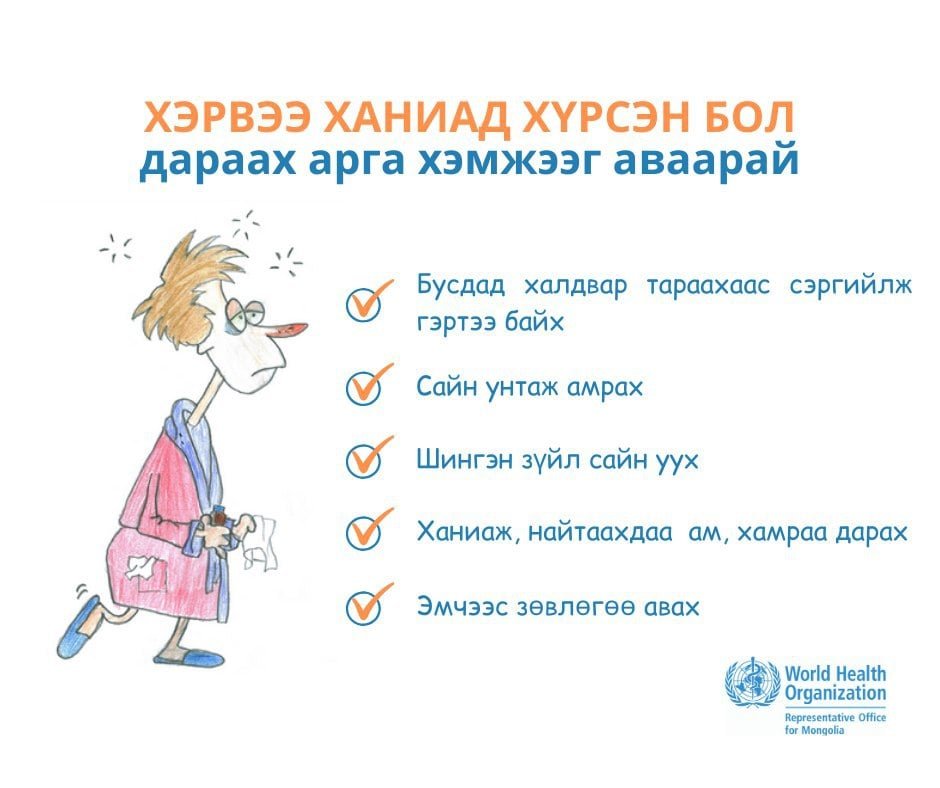 ХЭРВЭЭ ХАНИАД ХҮРСЭН БОЛ
дараах арга хэмжээг аваарай

Бусдад халдвар тараахаас сэргийлж гэртээ байх

Сайн унтаж амрах

Шингэн зүйл сайн уух

Ханиаж, найтаахдаа ам, хамраа дарах

Эмчээс зөвлөгөө авах

World Health Organization
Representative Office for Mongolia